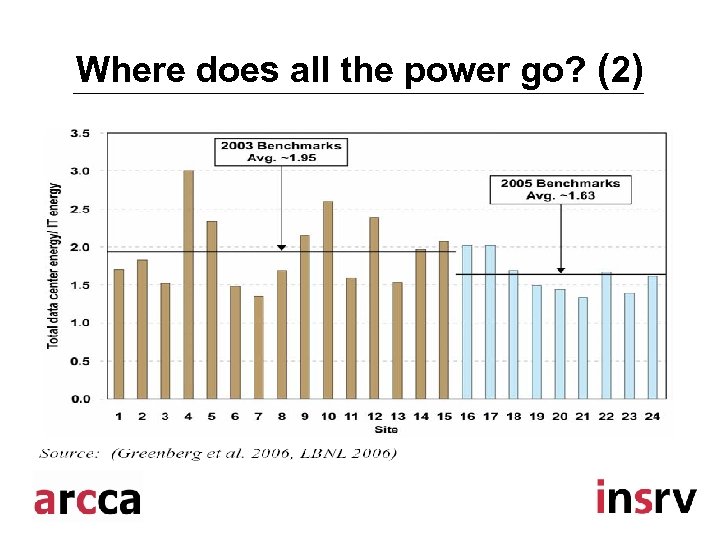 Where does all the power go? (2)

2003 Benchmarks
Avg. ~1.95

2005 Benchmarks
Avg. ~1.63

Total data center energy/ IT energy

3.5
3.0
2.5
2.0
1.5
1.0
0.5
0.0

1 2 3 4 5 6 7 8 9 10 11 12 13 14 15 16 17 18 19 20 21 22 23 24
Site

Source: (Greenberg et al. 2006, LBNL 2006)

arcca

insrv